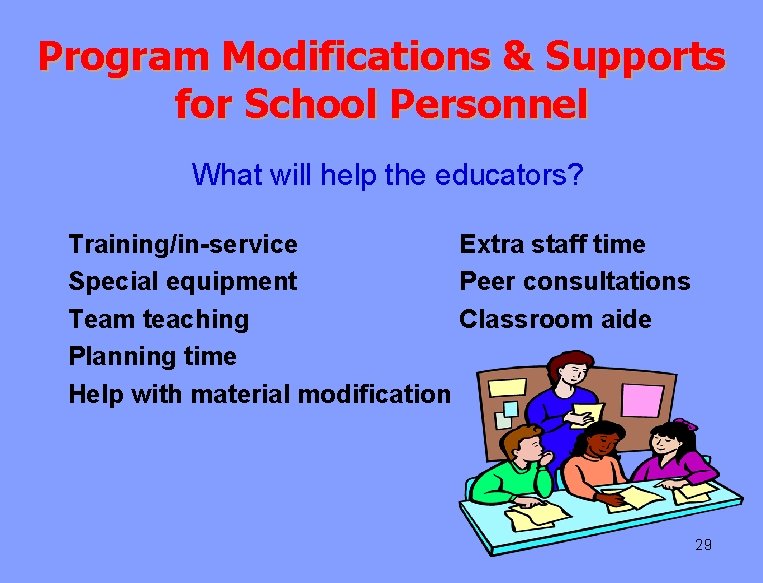 Program Modifications & Supports for School Personnel

What will help the educators?

Training/in-service
Special equipment
Team teaching
Planning time
Help with material modification

Extra staff time
Peer consultations
Classroom aide

29